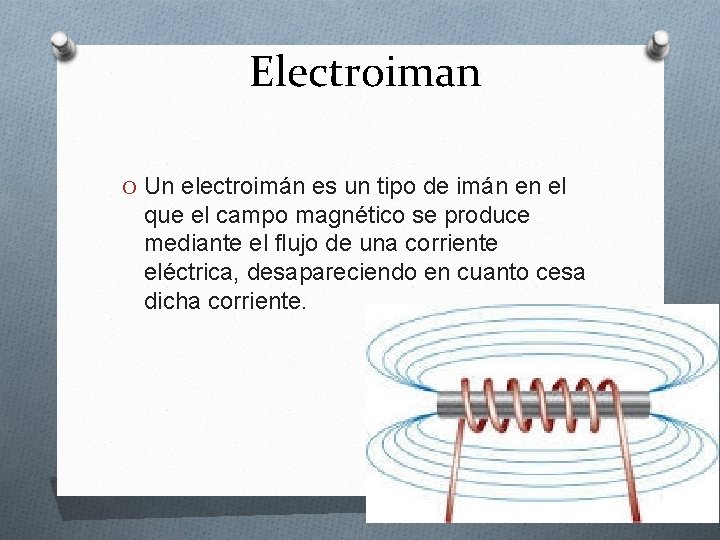 Electroiman

O Un electroimán es un tipo de imán en el que el campo magnético se produce mediante el flujo de una corriente eléctrica, desapareciendo en cuanto cesa dicha corriente.